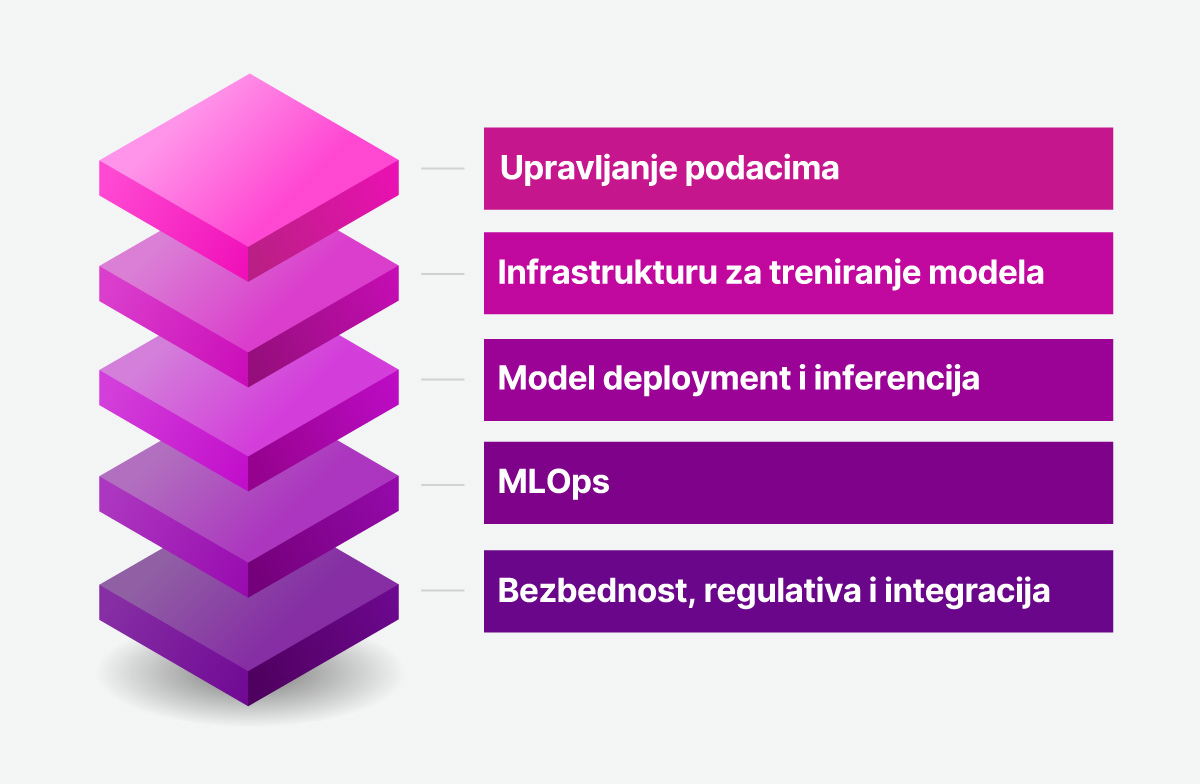 Upravljanje podacima

Infrastrukturu za treniranje modela

Model deployment i inferencija

MLOps

Bezbednost, regulativa i integracija